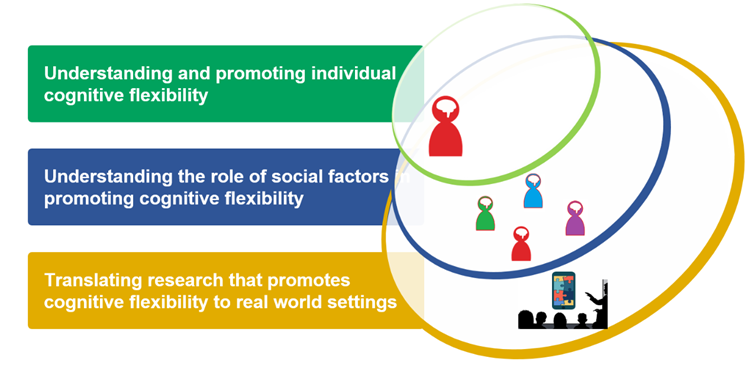 Understanding and promoting individual cognitive flexibility

Understanding the role of social factors in promoting cognitive flexibility

Translating research that promotes cognitive flexibility to real world settings